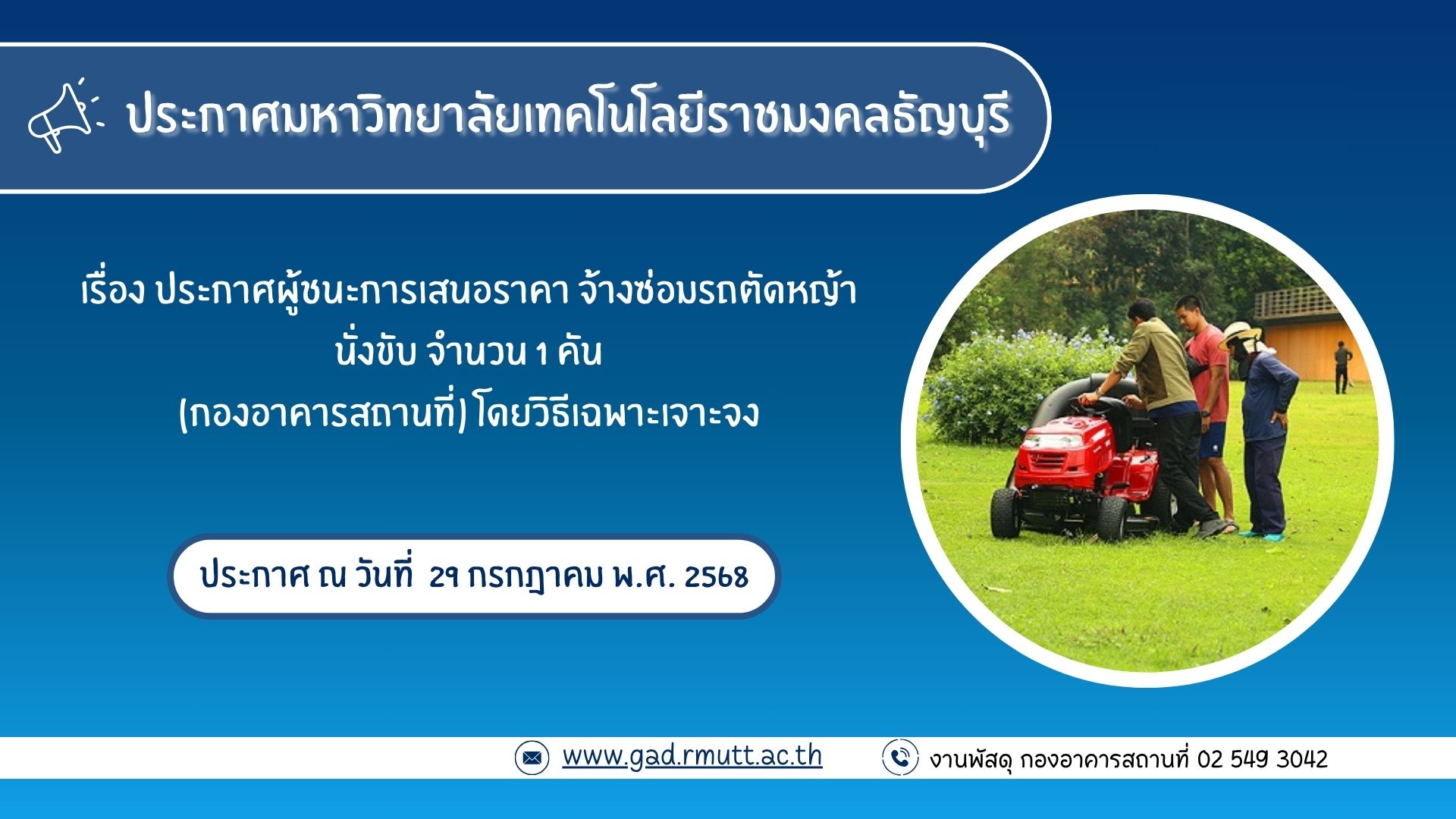 ประกาศมหาวิทยาลัยเทคโนโลยีราชมงคลธัญบุรี

เรื่อง ประกาศผู้ชนะการเสนอราคา จ้างซ่อมรถตัดหญ้านั่งขับ จำนวน 1 คัน
(กองอาคารสถานที่) โดยวิธีเฉพาะเจาะจง

ประกาศ ณ วันที่ 29 กรกฎาคม พ.ศ. 2568

www.gad.rmutt.ac.th

งานพัสดุ กองอาคารสถานที่ 02 549 3042